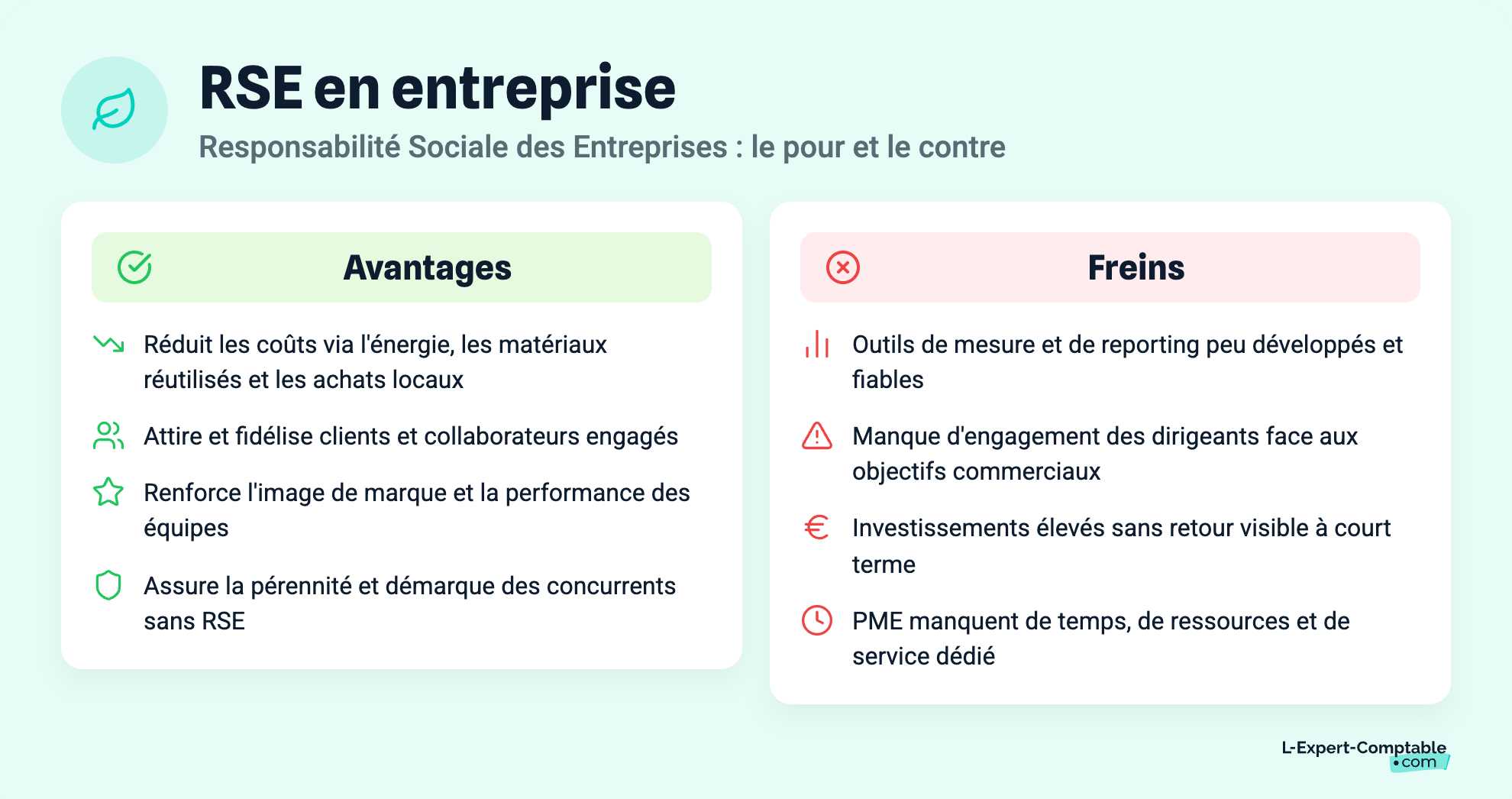 RSE en entreprise

Responsabilité Sociale des Entreprises : le pour et le contre

Avantages

Réduit les coûts via l'énergie, les matériaux réutilisés et les achats locaux

Attire et fidélise clients et collaborateurs engagés

Renforce l'image de marque et la performance des équipes

Assure la pérennité et démarque des concurrents sans RSE

Freins

Outils de mesure et de reporting peu développés et fiables

Manque d'engagement des dirigeants face aux objectifs commerciaux

Investissements élevés sans retour visible à court terme

PME manquent de temps, de ressources et de service dédié

L-Expert-Comptable .com